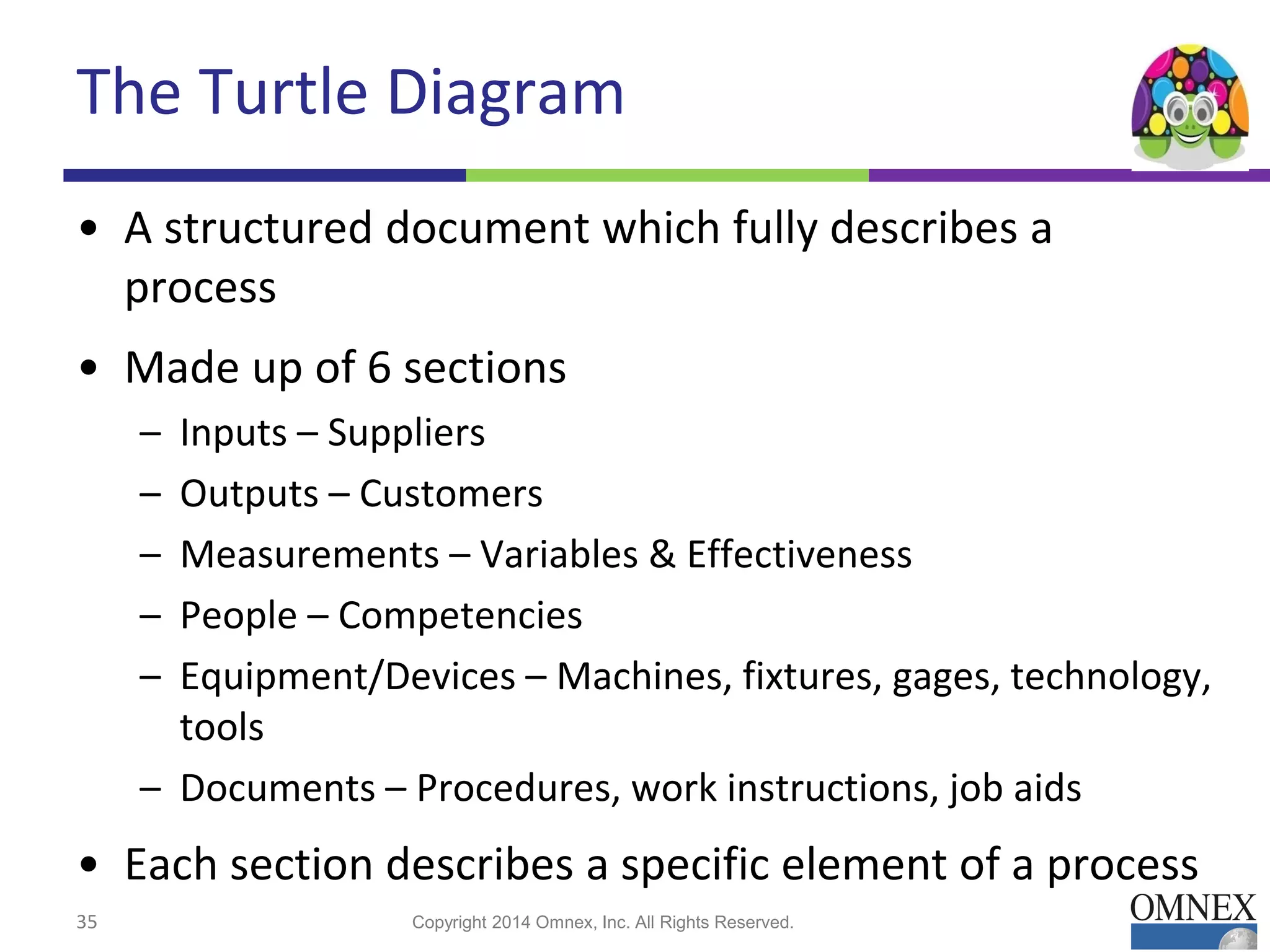 The Turtle Diagram

• A structured document which fully describes a process

• Made up of 6 sections
  – Inputs – Suppliers
  – Outputs – Customers
  – Measurements – Variables & Effectiveness
  – People – Competencies
  – Equipment/Devices – Machines, fixtures, gages, technology, tools
  – Documents – Procedures, work instructions, job aids

• Each section describes a specific element of a process

35

Copyright 2014 Omnex, Inc. All Rights Reserved.

OMNEX